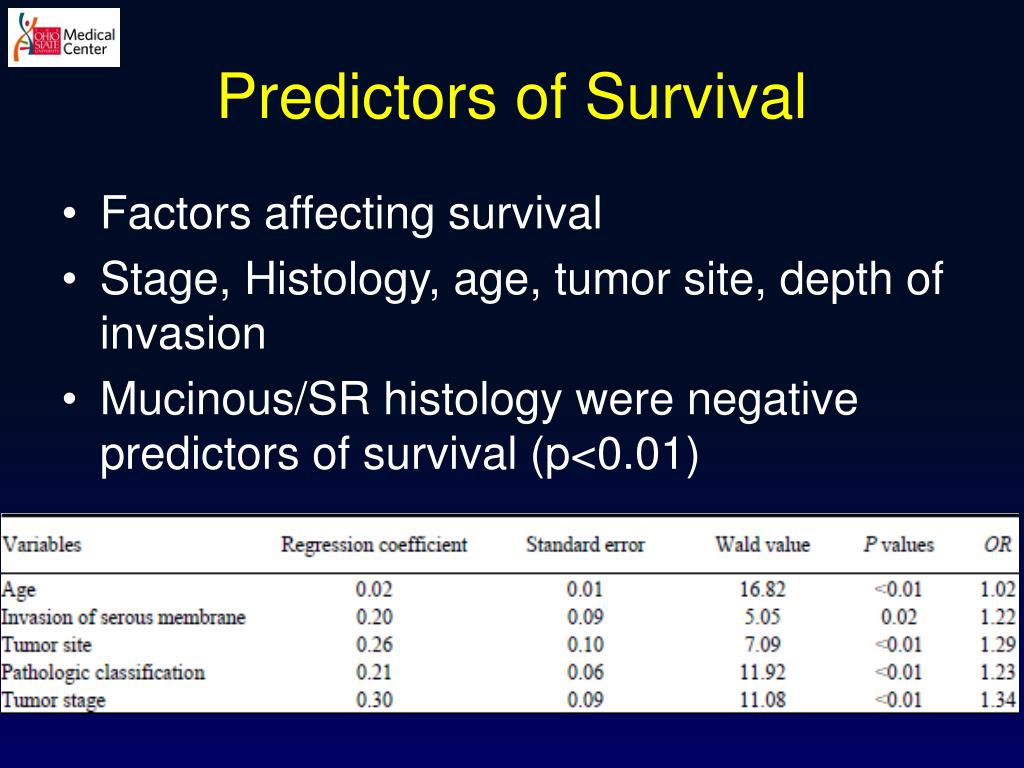 OHIO STATE UNIVERSITY Medical Center

Predictors of Survival

• Factors affecting survival
• Stage, Histology, age, tumor site, depth of invasion
• Mucinous/SR histology were negative predictors of survival (p<0.01)

| Variables | Regression coefficient | Standard error | Wald value | P values | OR |
|---|---|---|---|---|---|
| Age | 0.02 | 0.01 | 16.82 | <0.01 | 1.02 |
| Invasion of serous membrane | 0.20 | 0.09 | 5.05 | 0.02 | 1.22 |
| Tumor site | 0.26 | 0.10 | 7.09 | <0.01 | 1.29 |
| Pathologic classification | 0.21 | 0.06 | 11.92 | <0.01 | 1.23 |
| Tumor stage | 0.30 | 0.09 | 11.08 | <0.01 | 1.34 |